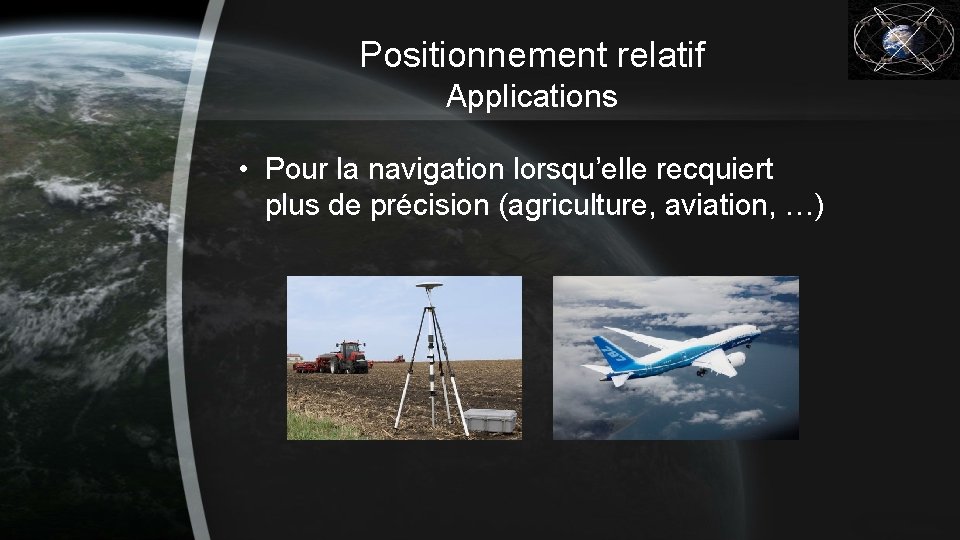 Positionnement relatif
Applications

• Pour la navigation lorsqu'elle recquiert plus de précision (agriculture, aviation, …)

787